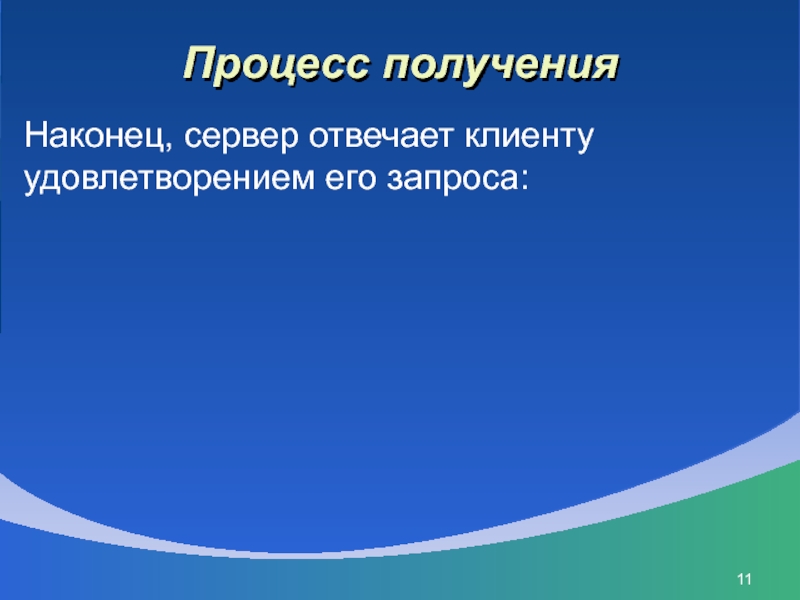 Процесс получения

Наконец, сервер отвечает клиенту удовлетворением его запроса:

11